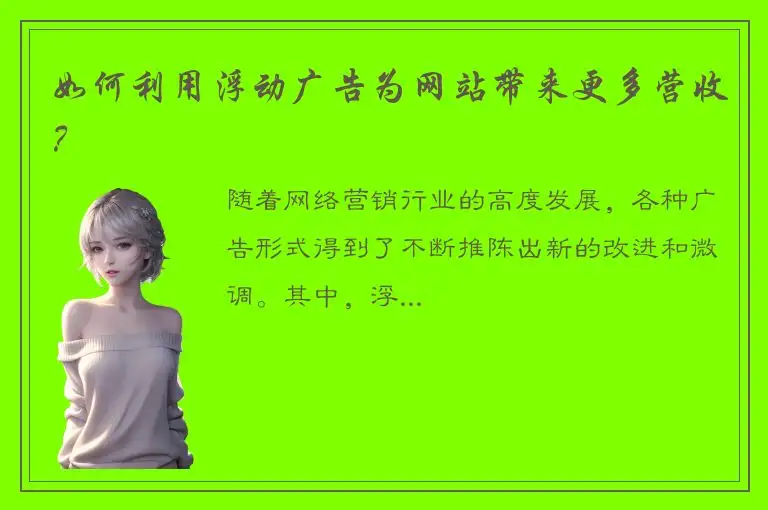 如何利用浮动广告为网站带来更多营收?

随着网络营销行业的高度发展，各种广告形式得到了不断推陈出新的改进和微调。其中，浮...